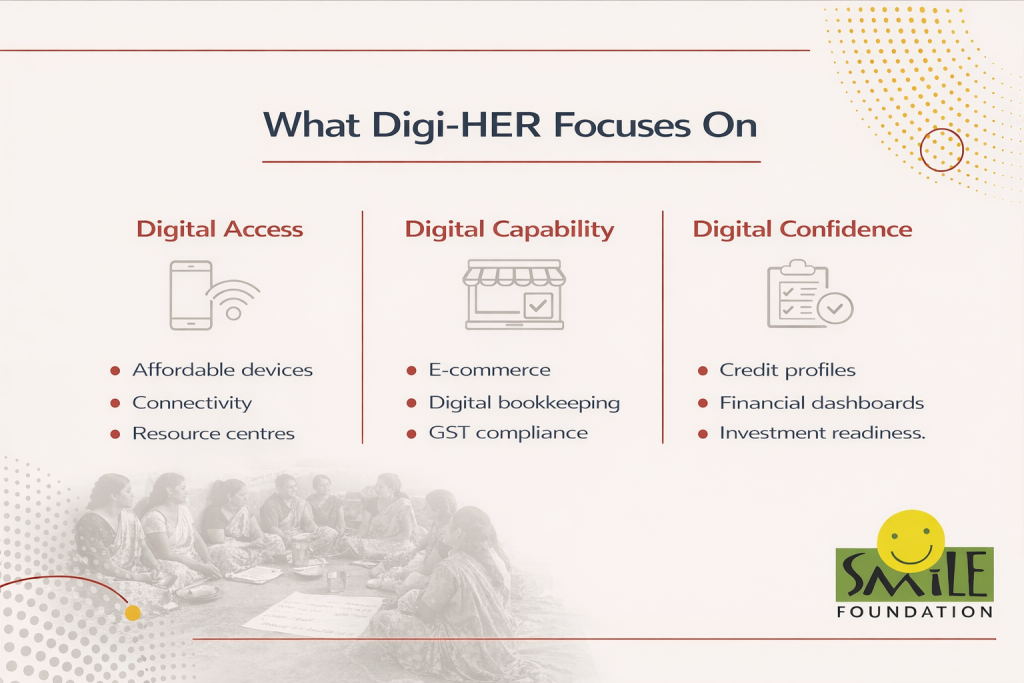 What Digi-HER Focuses On

Digital Access

- Affordable devices
- Connectivity
- Resource centres

Digital Capability

- E-commerce
- Digital bookkeeping
- GST compliance

Digital Confidence

- Credit profiles
- Financial dashboards
- Investment readiness.

SMILE
FOUNDATION